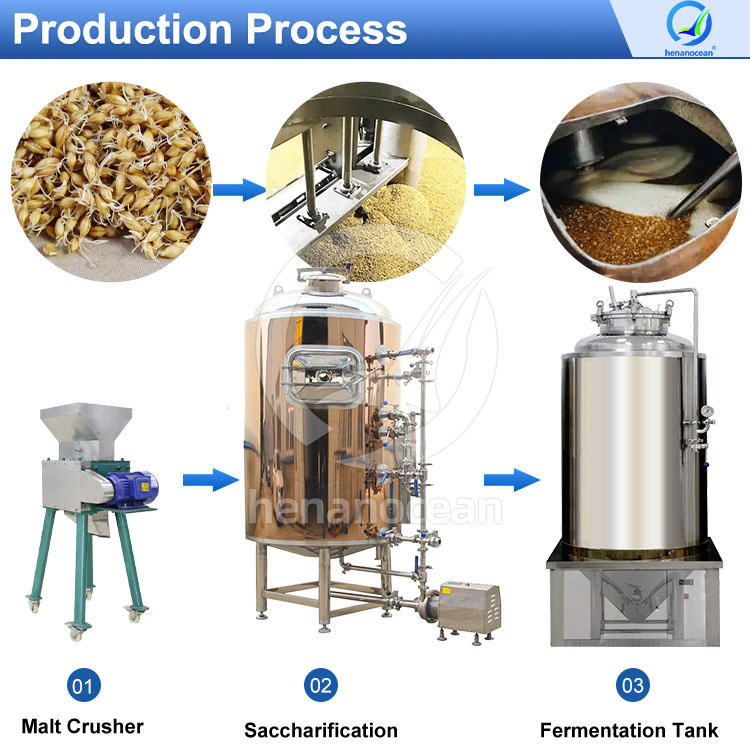 Production Process

henanocean

henanocean

01

Malt Crusher

02

Saccharification

03

Fermentation Tank